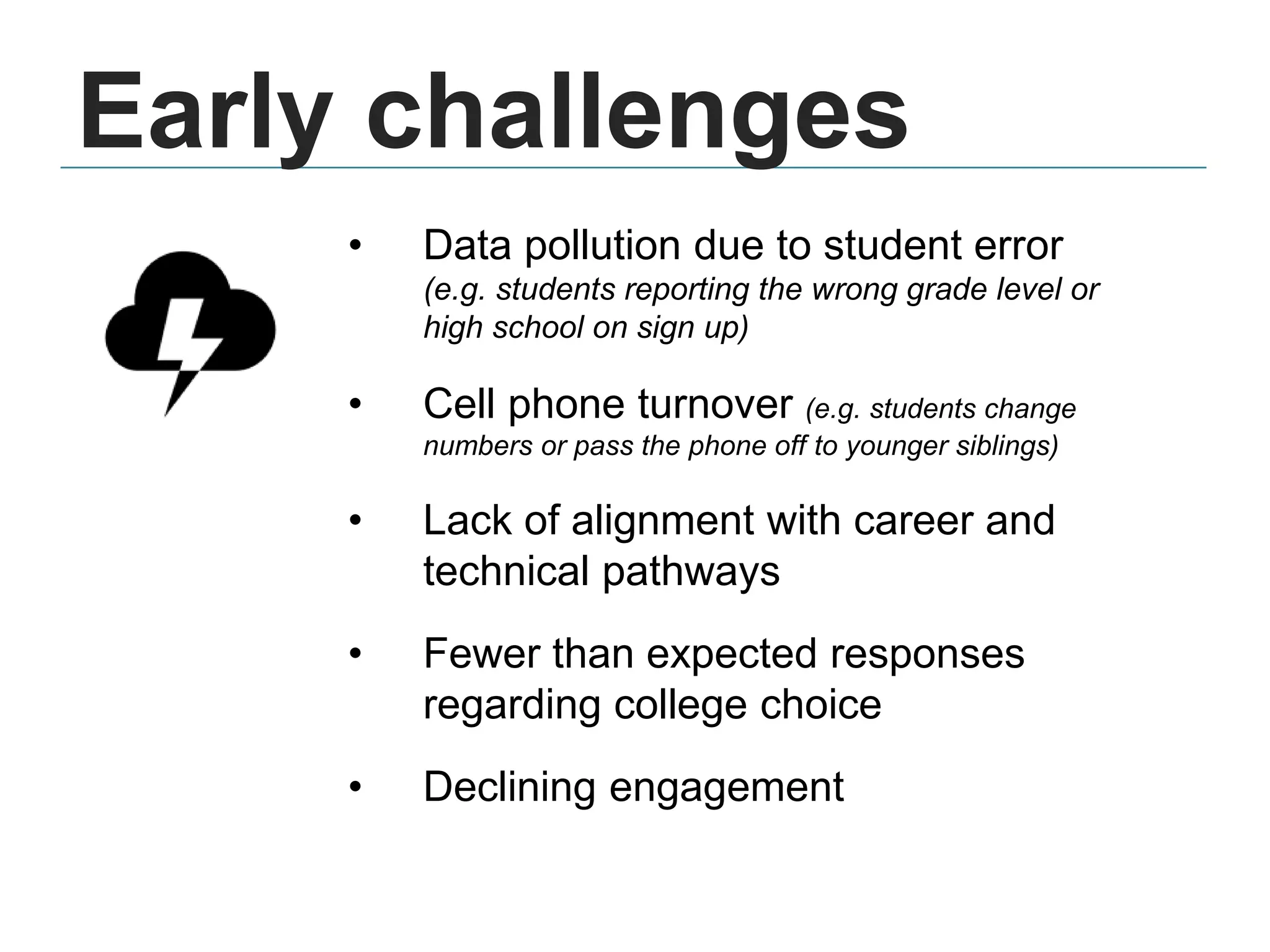 Early challenges

• Data pollution due to student error (e.g. students reporting the wrong grade level or high school on sign up)

• Cell phone turnover (e.g. students change numbers or pass the phone off to younger siblings)

• Lack of alignment with career and technical pathways

• Fewer than expected responses regarding college choice

• Declining engagement